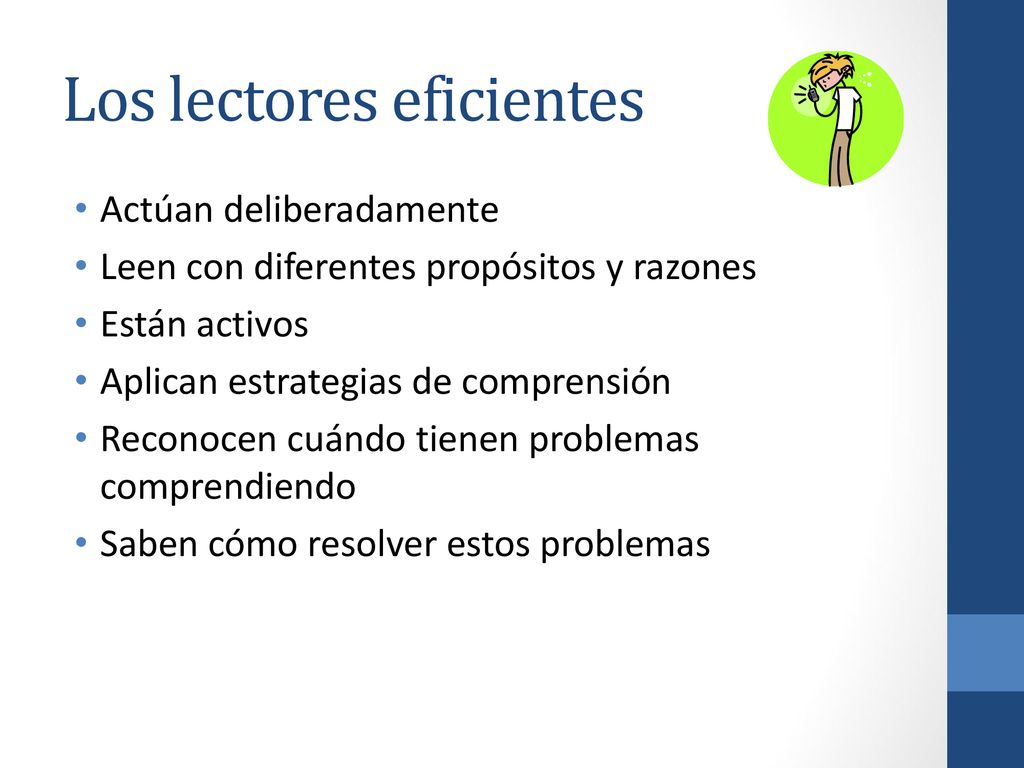 Los lectores eficientes

• Actúan deliberadamente
• Leen con diferentes propósitos y razones
• Están activos
• Aplican estrategias de comprensión
• Reconocen cuándo tienen problemas comprendiendo
• Saben cómo resolver estos problemas